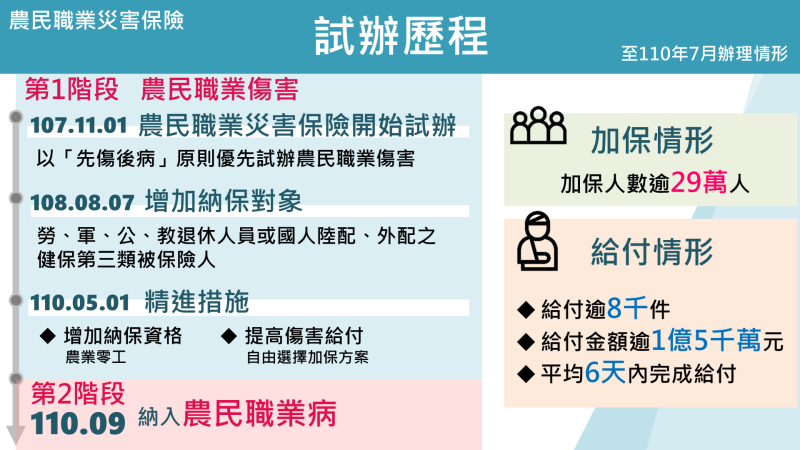 農民職業災害保險

試辦歷程

至110年7月辦理情形

第1階段　農民職業傷害

107.11.01 農民職業災害保險開始試辦

以「先傷後病」原則優先試辦農民職業傷害

108.08.07 增加納保對象

勞、軍、公、教退休人員或國人陸配、外配之健保第三類被保險人

110.05.01 精進措施

◆ 增加納保資格
農業零工

◆ 提高傷害給付
自由選擇加保方案

第2階段
110.09 納入農民職業病

加保情形

加保人數逾29萬人

給付情形

◆ 給付逾8千件
◆ 給付金額逾1億5千萬元
◆ 平均6天內完成給付